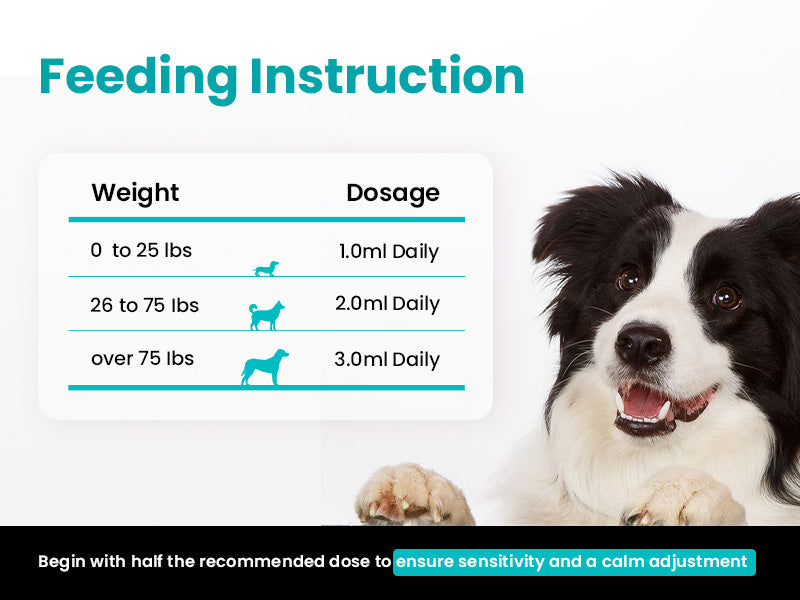 Feeding Instruction

| Weight | Dosage |
|---|---|
| 0 to 25 lbs | 1.0ml Daily |
| 26 to 75 lbs | 2.0ml Daily |
| over 75 lbs | 3.0ml Daily |

Begin with half the recommended dose to ensure sensitivity and a calm adjustment